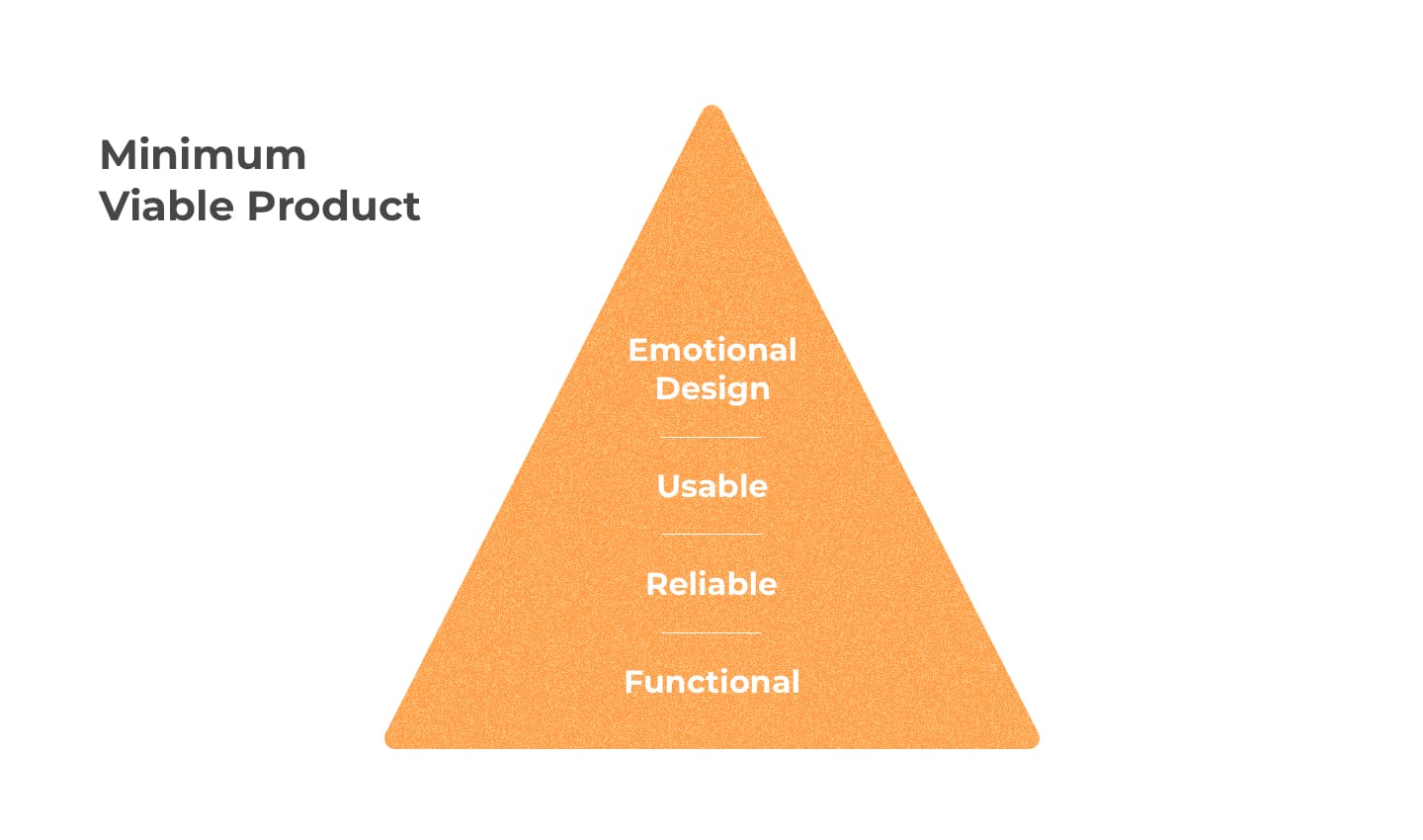 Minimum
Viable Product

Emotional
Design

Usable

Reliable

Functional